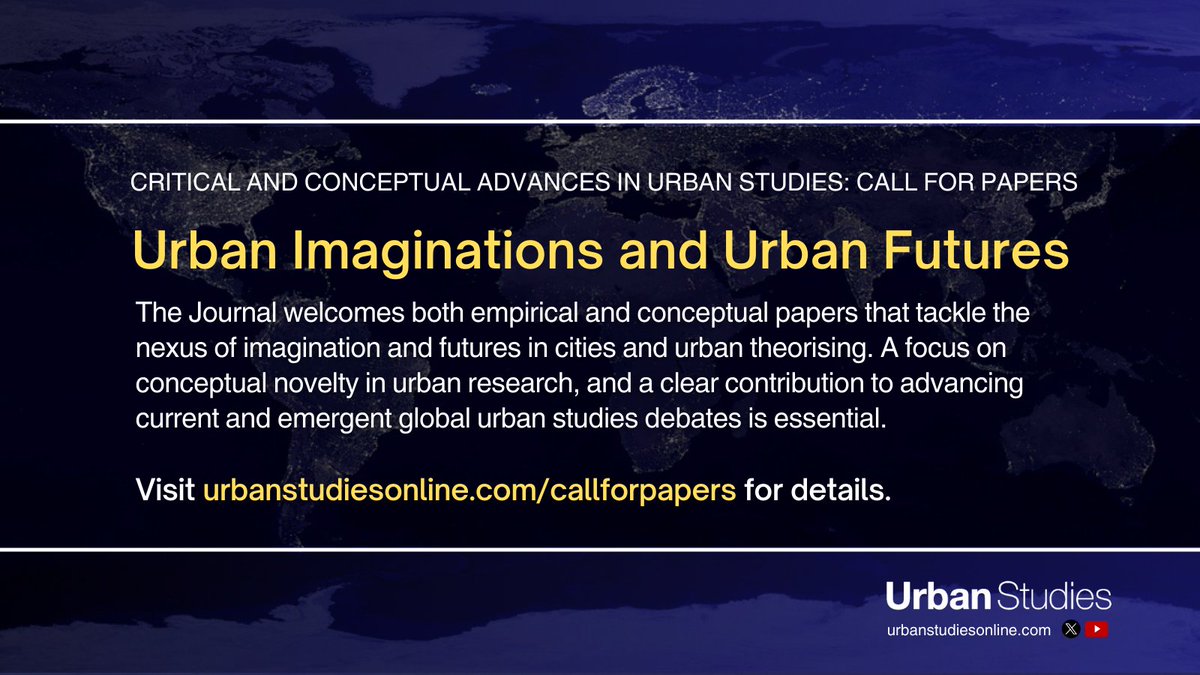 CRITICAL AND CONCEPTUAL ADVANCES IN URBAN STUDIES: CALL FOR PAPERS

Urban Imaginations and Urban Futures

The Journal welcomes both empirical and conceptual papers that tackle the nexus of imagination and futures in cities and urban theorising. A focus on conceptual novelty in urban research, and a clear contribution to advancing current and emergent global urban studies debates is essential.

Visit urbanstudiesonline.com/callforpapers for details.

Urban Studies
urbanstudiesonline.com